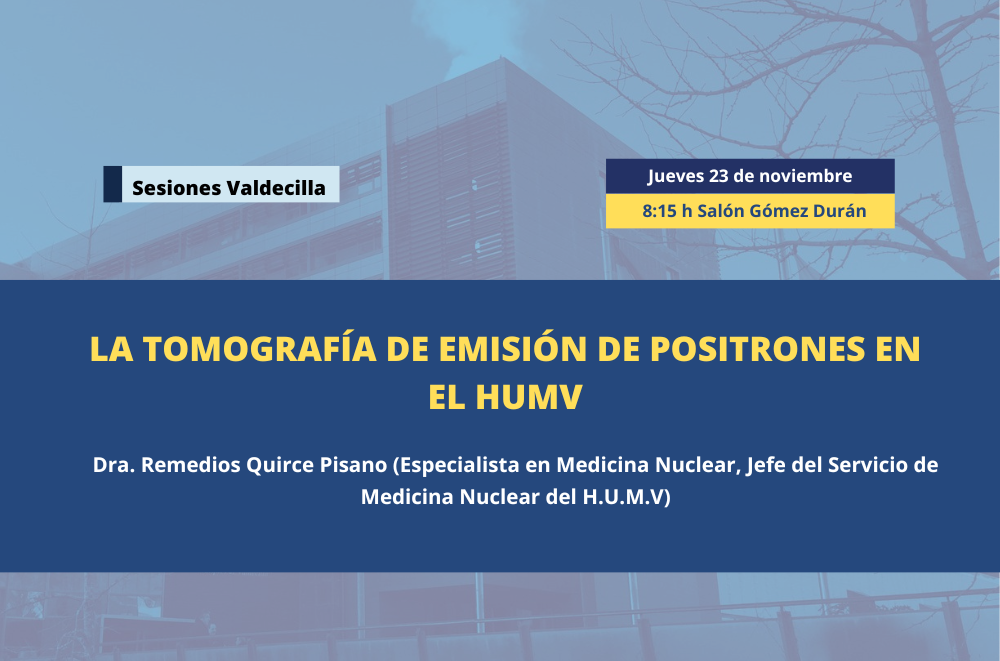 Sesiones Valdecilla

Jueves 23 de noviembre

8:15 h Salón Gómez Durán

LA TOMOGRAFÍA DE EMISIÓN DE POSITRONES EN EL HUMV

Dra. Remedios Quirce Pisano (Especialista en Medicina Nuclear, Jefe del Servicio de Medicina Nuclear del H.U.M.V)